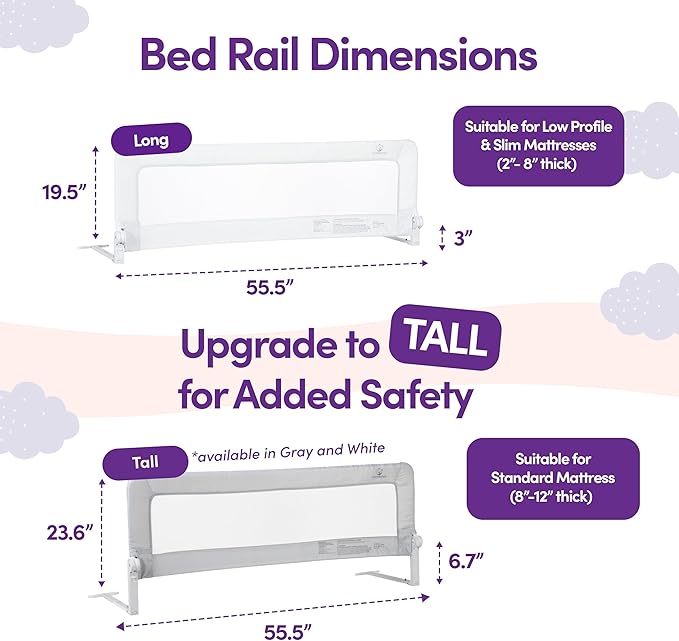 Bed Rail Dimensions

Long

Suitable for Low Profile & Slim Mattresses (2"- 8" thick)

19.5"

3"

55.5"

Upgrade to TALL for Added Safety

Tall

*available in Gray and White

Suitable for Standard Mattress (8"-12" thick)

23.6"

6.7"

55.5"